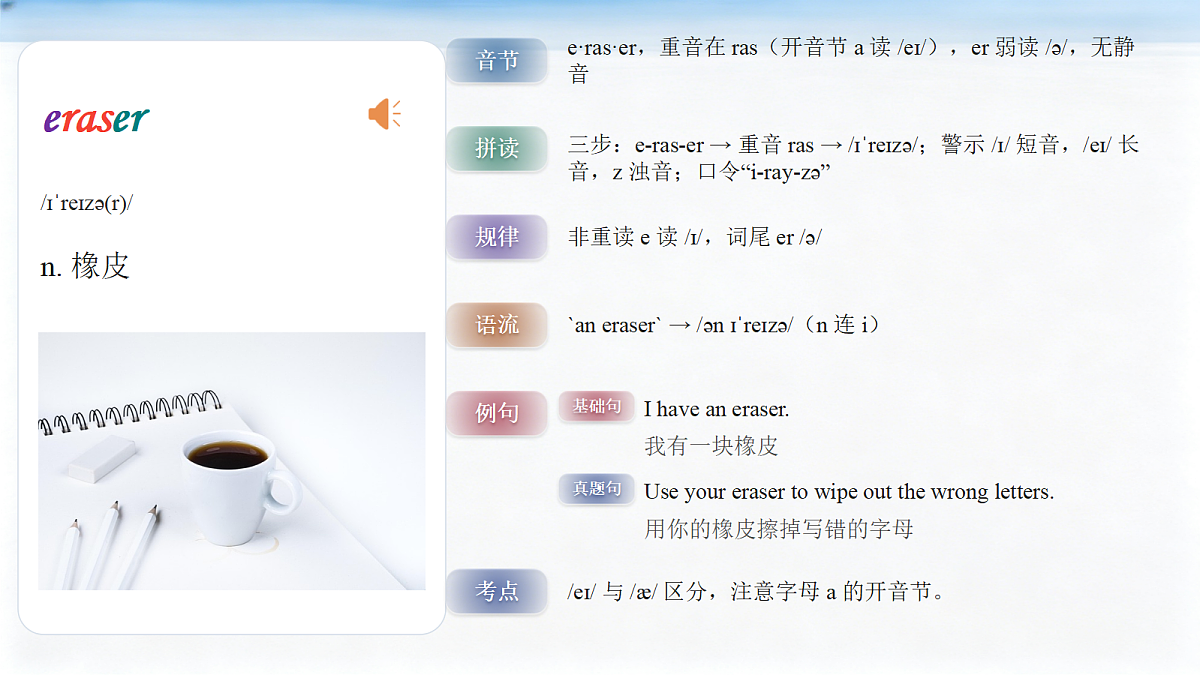 eraser

/ɪˈreɪzə(r)/

n. 橡皮

音节 e·ras·er，重音在 ras（开音节 a 读 /eɪ/），er 弱读 /ə/，无静音

拼读 三步：e-ras-er → 重音 ras → /ɪˈreɪzə/；警示 /ɪ/ 短音，/eɪ/ 长音，z 浊音；口令“i-ray-zə”

规律 非重读 e 读 /ɪ/，词尾 er /ə/

语流 `an eraser` → /ən ɪˈreɪzə/（n 连 i）

例句 基础句 I have an eraser.
我有一块橡皮

真题句 Use your eraser to wipe out the wrong letters.
用你的橡皮擦掉写错的字母

考点 /eɪ/ 与 /æ/ 区分，注意字母 a 的开音节。